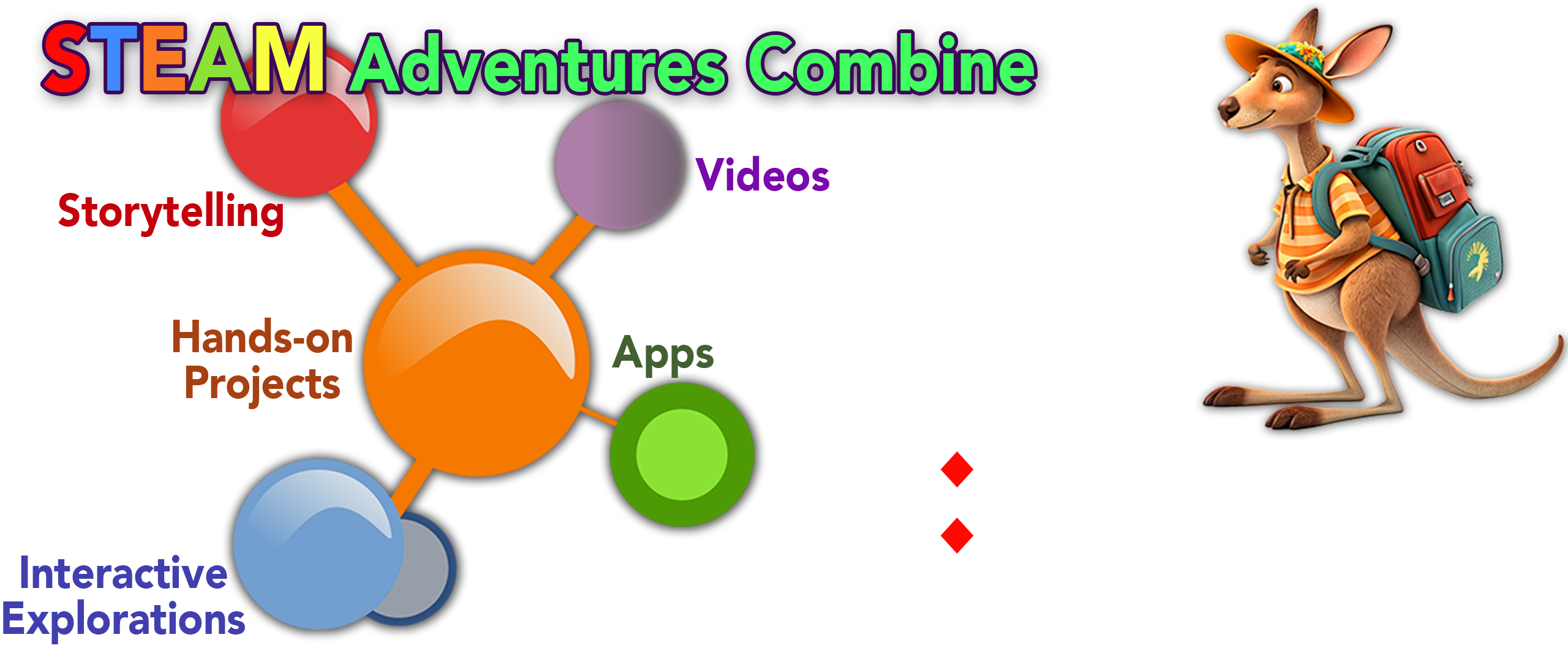 STEAM Adventures Combine

Storytelling

Videos

Hands-on Projects

Apps

Interactive Explorations